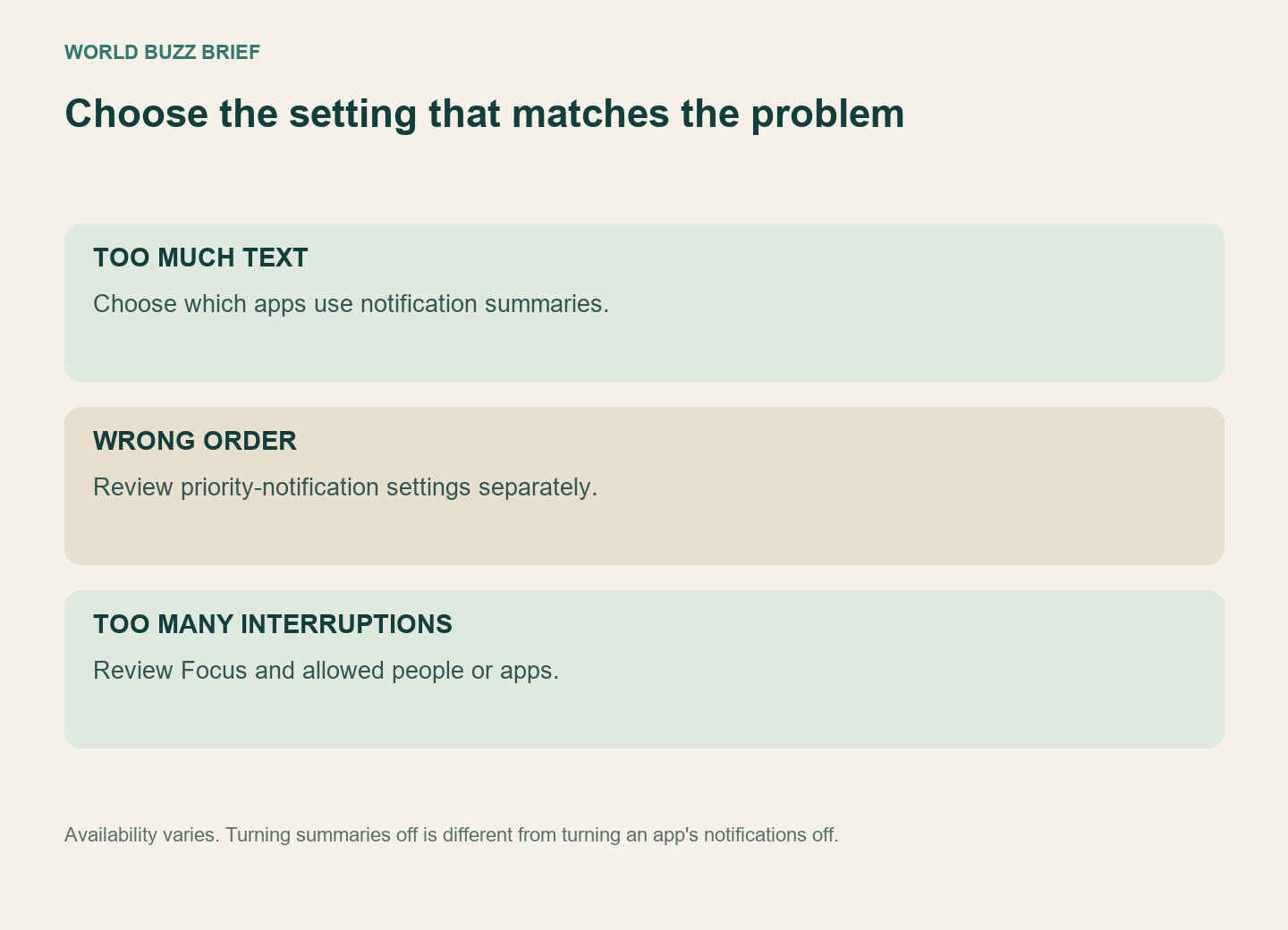 WORLD BUZZ BRIEF

Choose the setting that matches the problem

TOO MUCH TEXT

Choose which apps use notification summaries.

WRONG ORDER

Review priority-notification settings separately.

TOO MANY INTERRUPTIONS

Review Focus and allowed people or apps.

Availability varies. Turning summaries off is different from turning an app's notifications off.